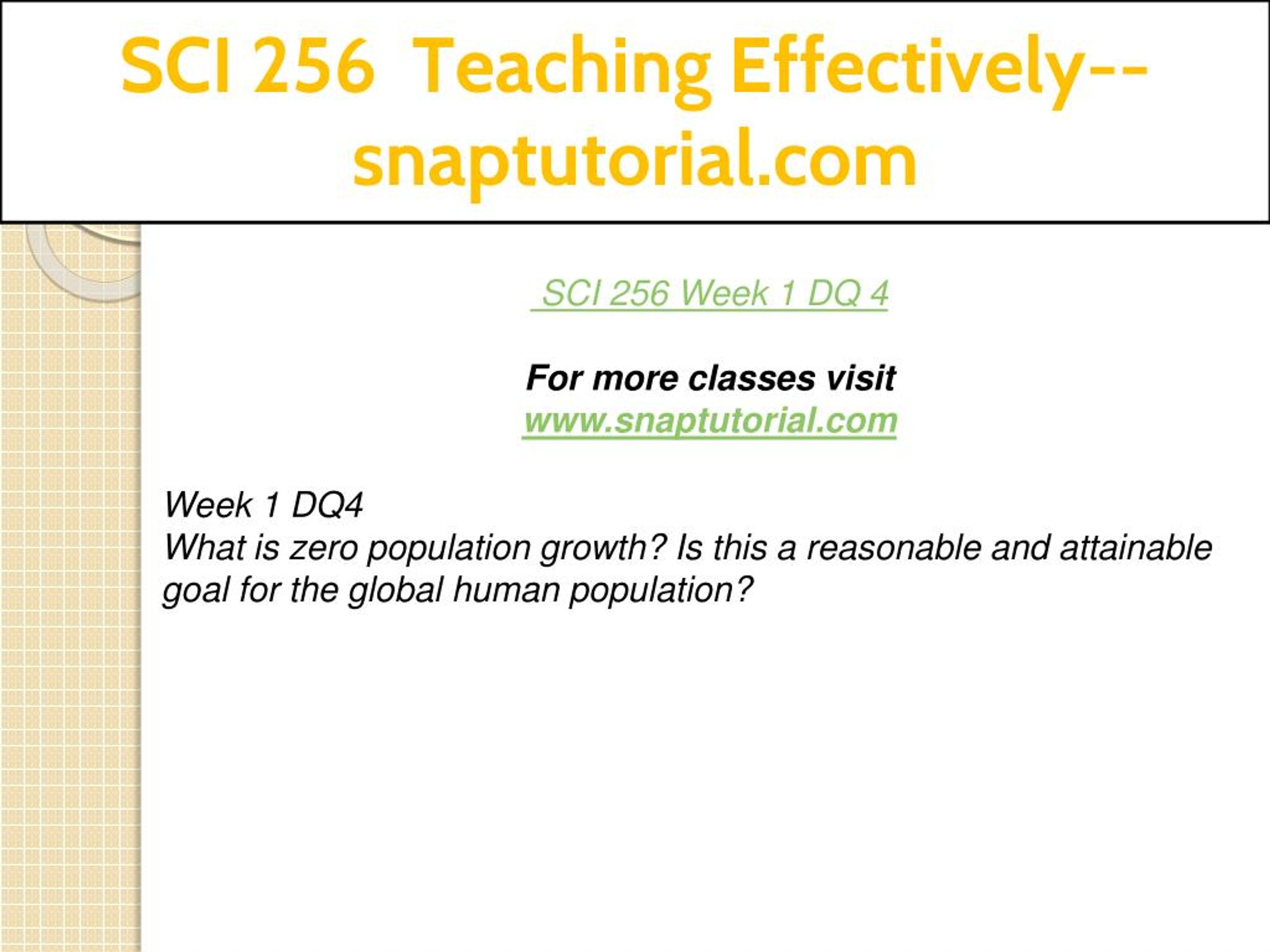 SCI 256 Teaching Effectively--snaptutorial.com

SCI 256 Week 1 DQ 4

For more classes visit
www.snaptutorial.com

Week 1 DQ4
What is zero population growth? Is this a reasonable and attainable goal for the global human population?